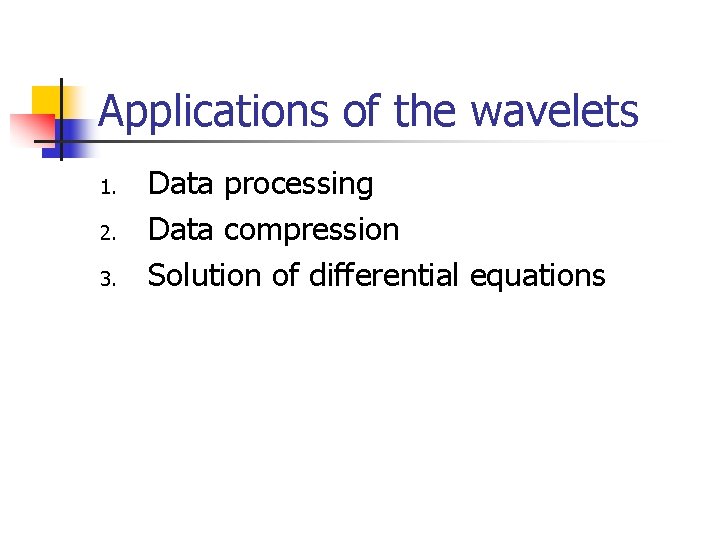 Applications of the wavelets

1. Data processing
2. Data compression
3. Solution of differential equations